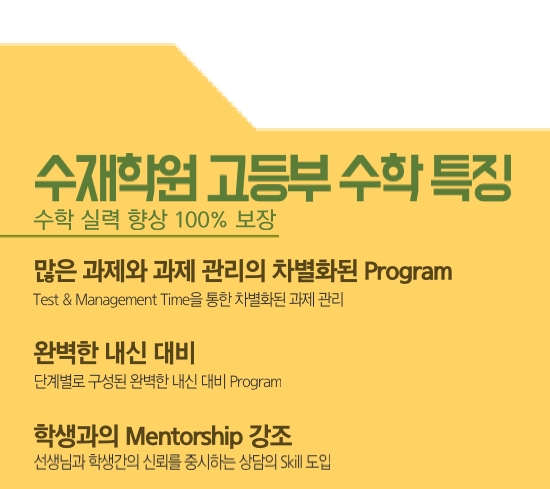 수재학원 고등부 수학 특징
수학 실력 향상 100% 보장

많은 과제와 과제 관리의 차별화된 Program
Test & Management Time을 통한 차별화된 과제 관리

완벽한 내신 대비
단계별로 구성된 완벽한 내신 대비 Program

학생과의 Mentorship 강조
선생님과 학생간의 신뢰를 중시하는 상담의 Skill 도입